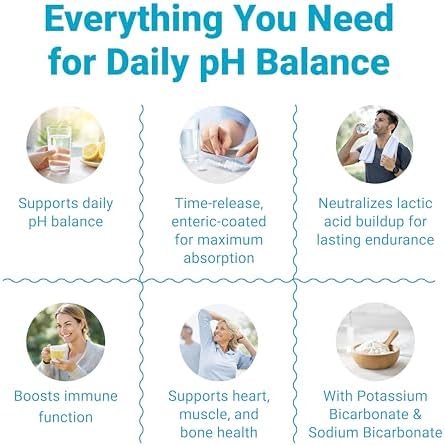 Everything You Need for Daily pH Balance

Supports daily pH balance

Time-release, enteric-coated for maximum absorption

Neutralizes lactic acid buildup for lasting endurance

Boosts immune function

Supports heart, muscle, and bone health

With Potassium Bicarbonate & Sodium Bicarbonate